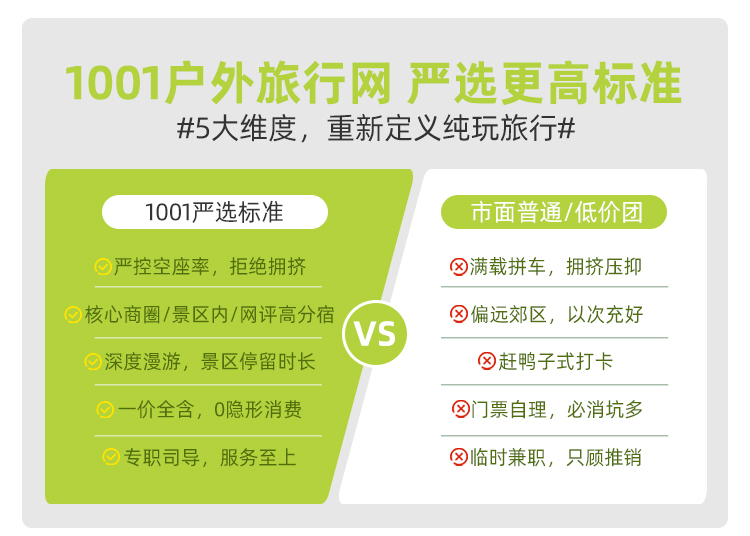 1001户外旅行网 严选更高标准
#5大维度，重新定义纯玩旅行#

1001严选标准

严控空座率，拒绝拥挤

核心商圈/景区内/网评高分宿

深度漫游，景区停留时长

一价全含，0隐形消费

专职司导，服务至上

VS

市面普通/低价团

满载拼车，拥挤压抑

偏远郊区，以次充好

赶鸭子式打卡

门票自理，必消坑多

临时兼职，只顾推销